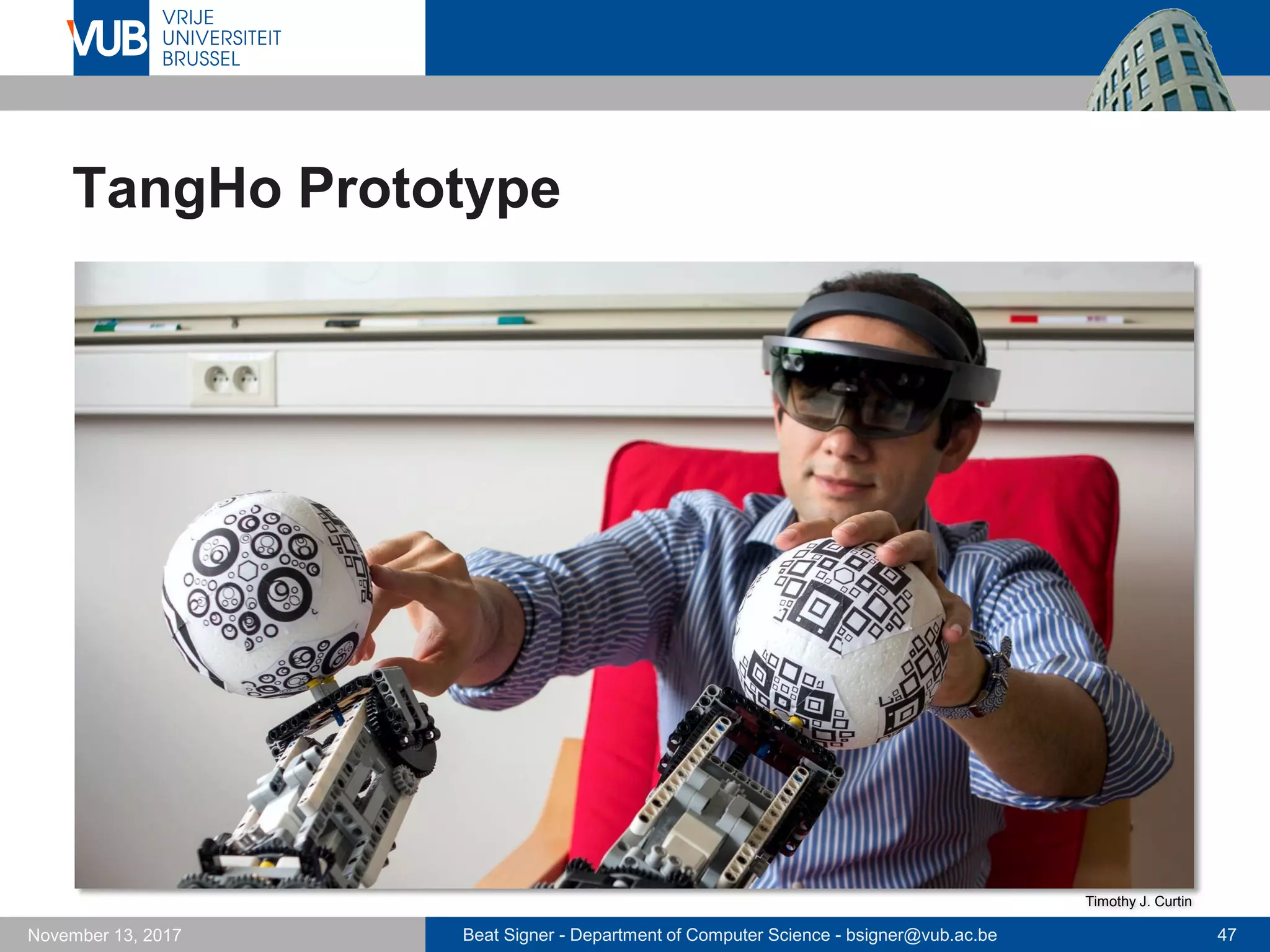 VUB VRIJE UNIVERSITEIT BRUSSEL

TangHo Prototype

Timothy J. Curtin

November 13, 2017

Beat Signer - Department of Computer Science - bsigner@vub.ac.be

47